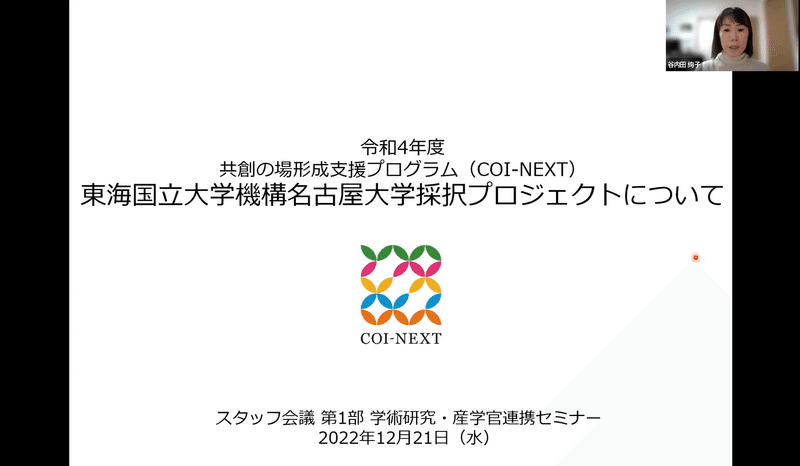 谷内田 絢子

令和4年度
共創の場形成支援プログラム（COI-NEXT）
東海国立大学機構名古屋大学採択プロジェクトについて

COI-NEXT

スタッフ会議 第1部 学術研究・産学官連携セミナー
2022年12月21日（水）